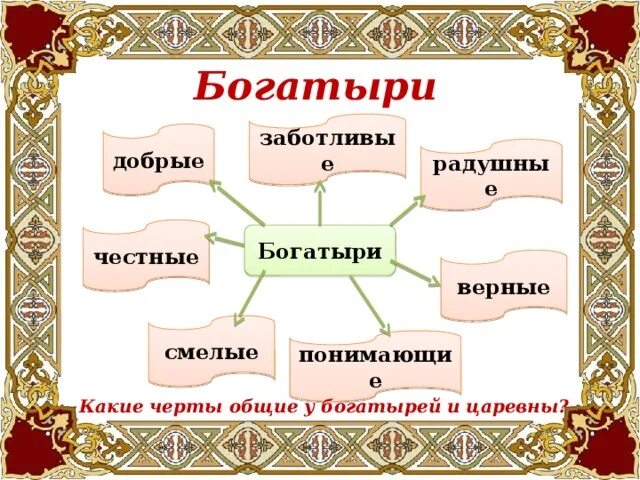 Богатыри

добрые

заботливые

радушные

честные

Богатыри

верные

смелые

понимающие

Какие черты общие у богатырей и царевны?